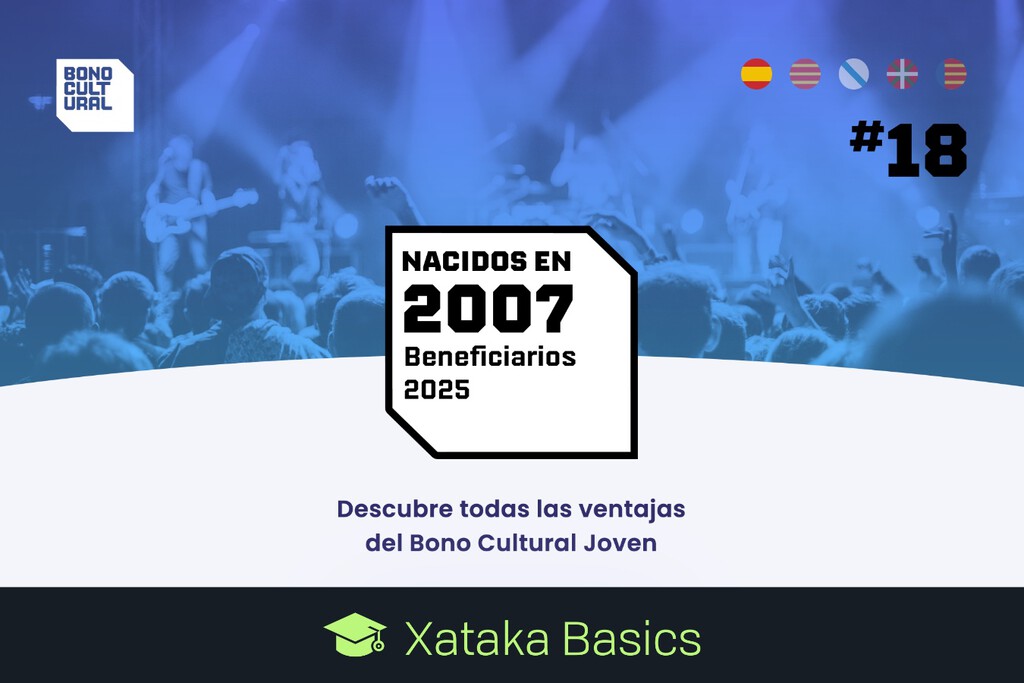 BONO CULT URAL

#18

NACIDOS EN
2007
Beneficiarios
2025

Descubre todas las ventajas del Bono Cultural Joven

Xataka Basics